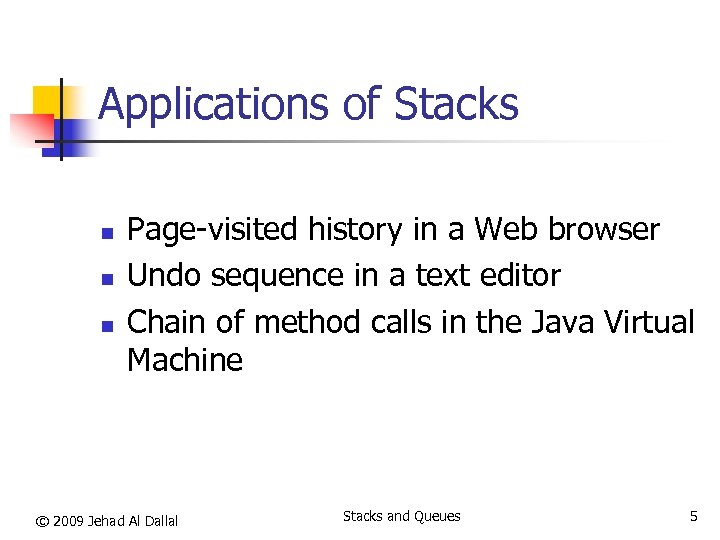 Applications of Stacks

- Page-visited history in a Web browser
- Undo sequence in a text editor
- Chain of method calls in the Java Virtual Machine

© 2009 Jehad Al Dallal

Stacks and Queues

5